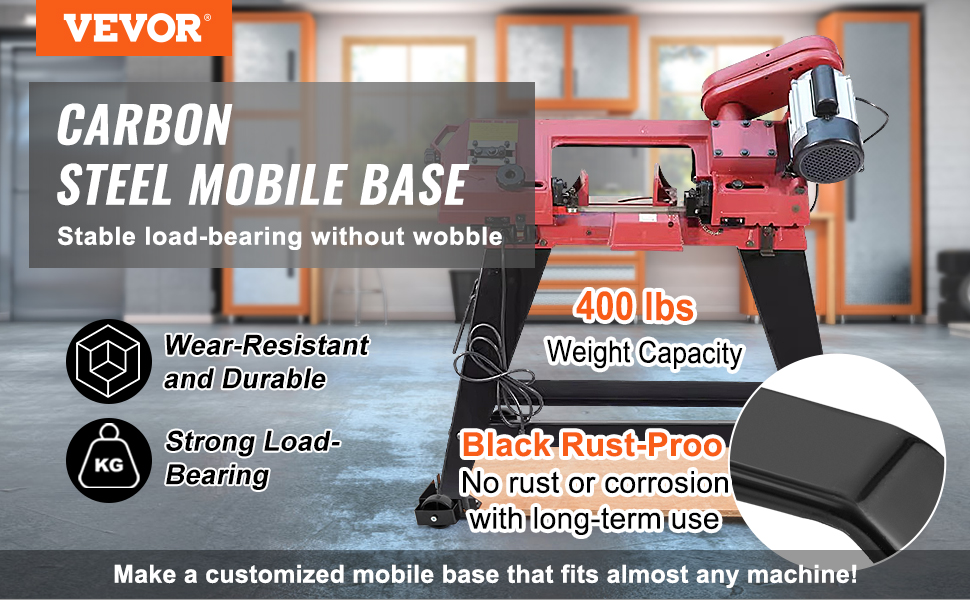 VEVOR®

CARBON STEEL MOBILE BASE

Stable load-bearing without wobble

Wear-Resistant and Durable

KG

Strong Load-Bearing

400 lbs
Weight Capacity

Black Rust-Proo
No rust or corrosion with long-term use

Make a customized mobile base that fits almost any machine!